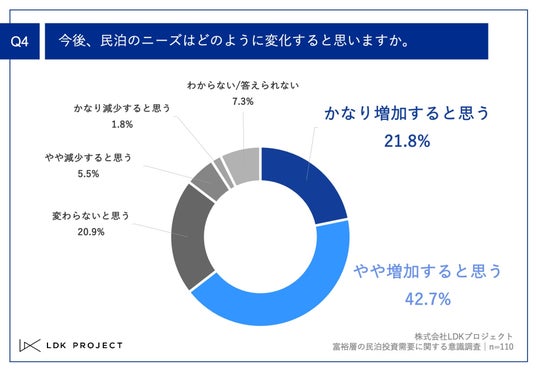 Q4 今後、民泊のニーズはどのように変化すると思いますか。

わからない/答えられない
7.3%

かなり減少すると思う
1.8%

やや減少すると思う
5.5%

変わらないと思う
20.9%

かなり増加すると思う
21.8%

やや増加すると思う
42.7%

LDK PROJECT

株式会社LDKプロジェクト
富裕層の民泊投資需要に関する意識調査｜n=110